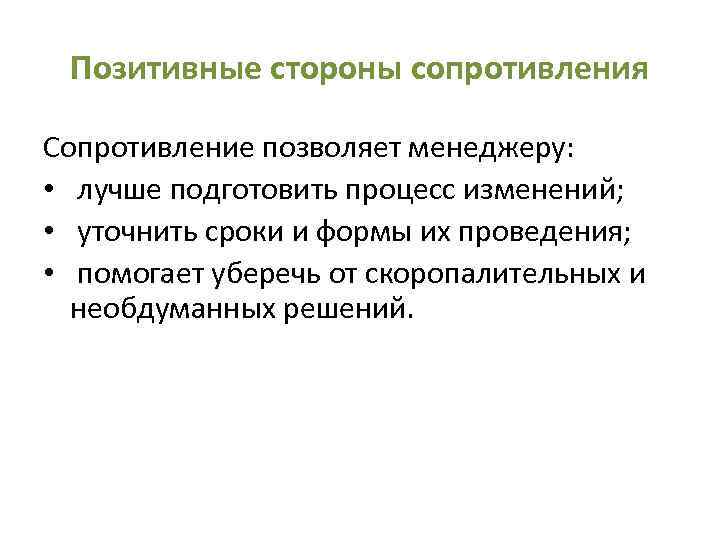 Позитивные стороны сопротивления

Сопротивление позволяет менеджеру:
• лучше подготовить процесс изменений;
• уточнить сроки и формы их проведения;
• помогает уберечь от скоропалительных и необдуманных решений.